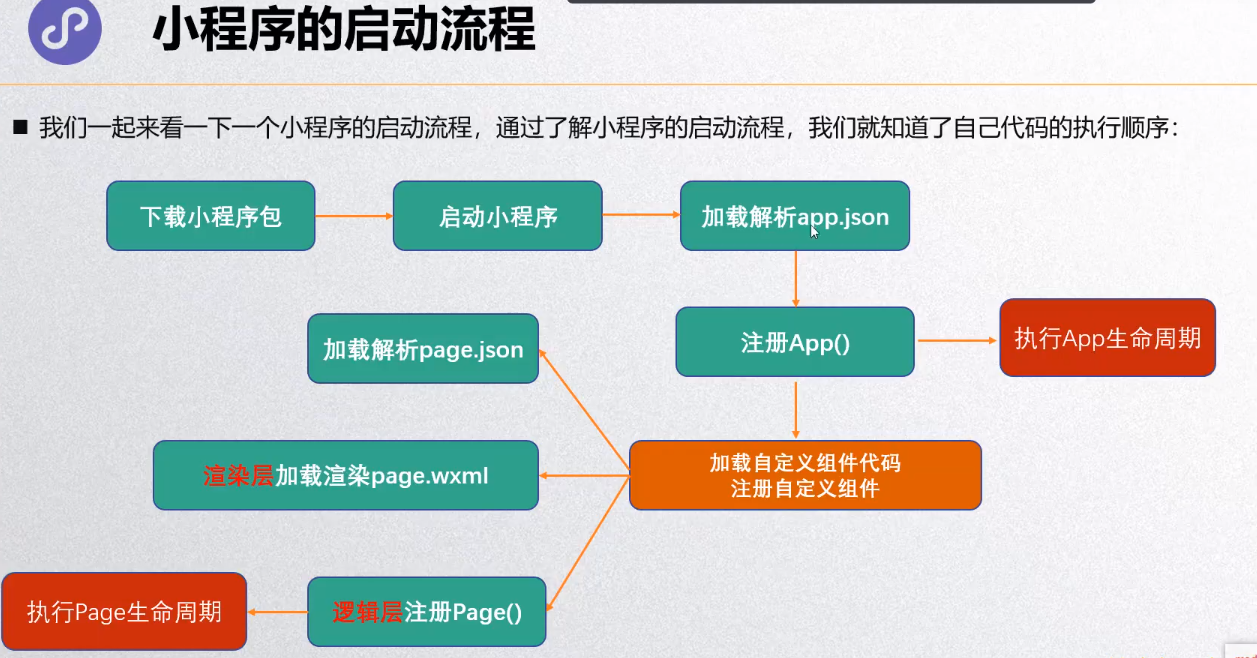 小程序的启动流程

■ 我们一起来看一下一个小程序的启动流程，通过了解小程序的启动流程，我们就知道了自己代码的执行顺序：

下载小程序包

启动小程序

加载解析app.json

注册App()

执行App生命周期

加载解析page.json

渲染层加载渲染page.wxml

加载自定义组件代码
注册自定义组件

执行Page生命周期

逻辑层注册Page()